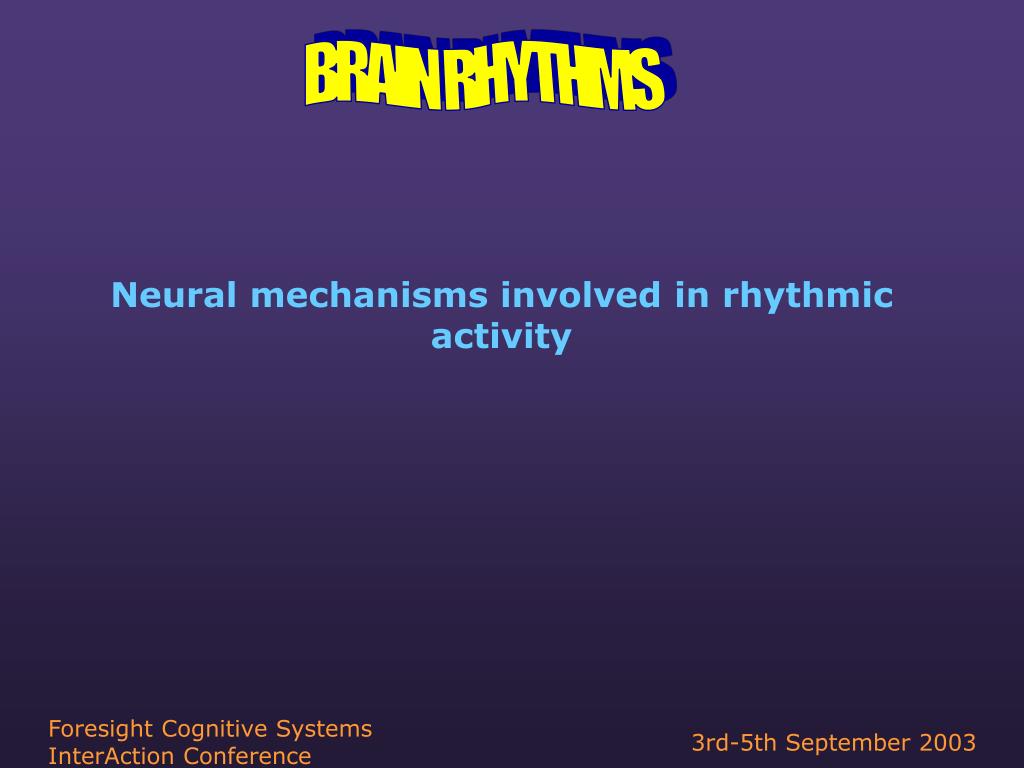 BRAIN RHYTHMS

Neural mechanisms involved in rhythmic activity

Foresight Cognitive Systems InterAction Conference

3rd-5th September 2003